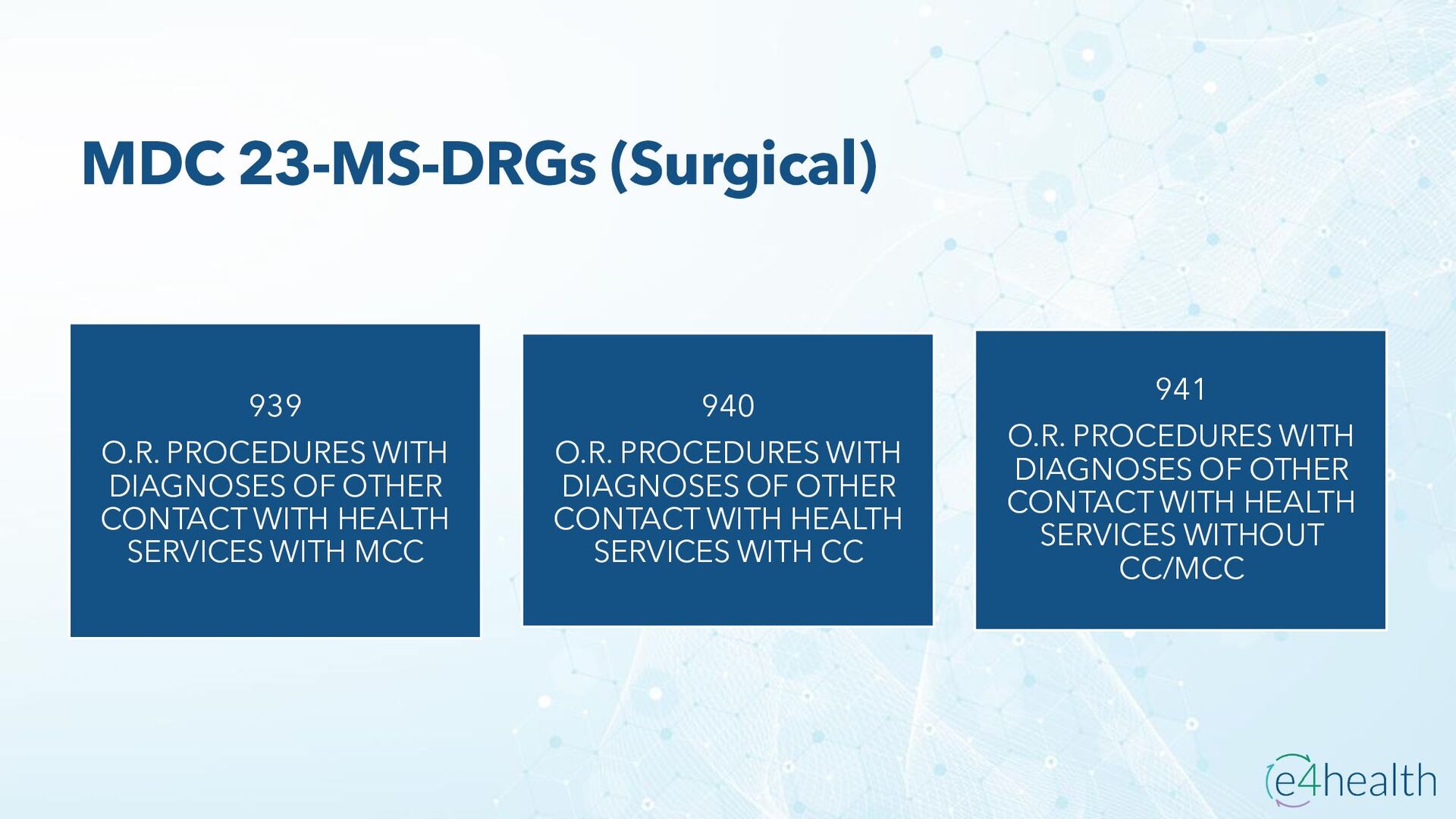 MDC 23-MS-DRGs (Surgical)

939

O.R. PROCEDURES WITH DIAGNOSES OF OTHER CONTACT WITH HEALTH SERVICES WITH MCC

940

O.R. PROCEDURES WITH DIAGNOSES OF OTHER CONTACT WITH HEALTH SERVICES WITH CC

941

O.R. PROCEDURES WITH DIAGNOSES OF OTHER CONTACT WITH HEALTH SERVICES WITHOUT CC/MCC

e4health